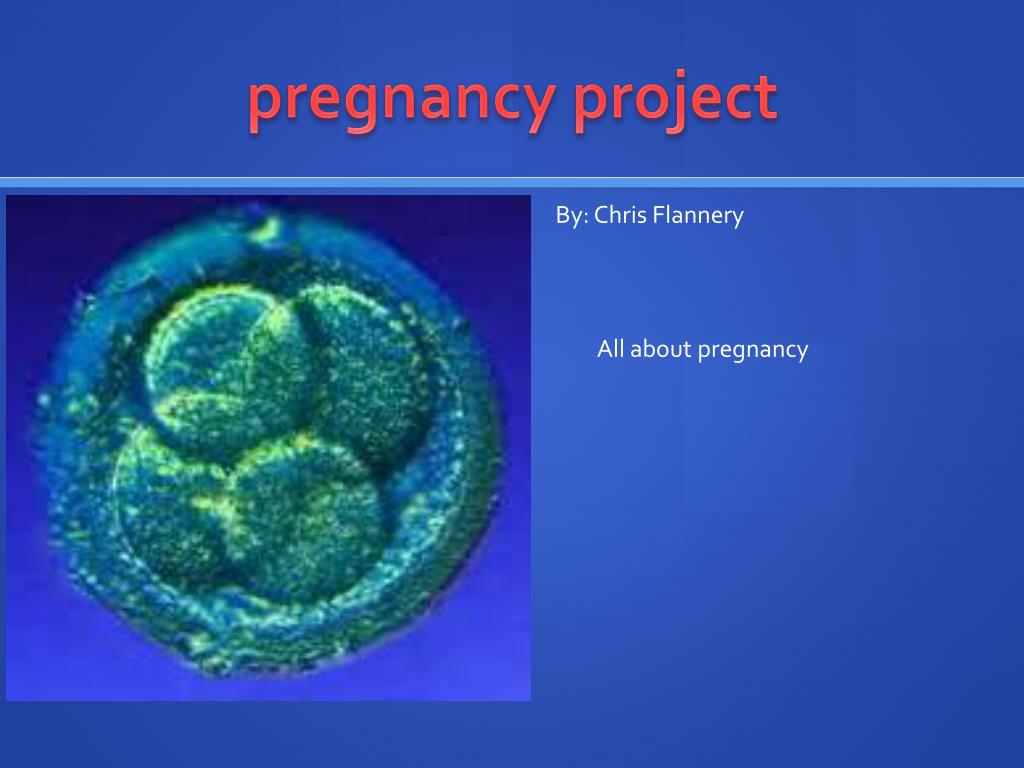 pregnancy project

By: Chris Flannery

All about pregnancy